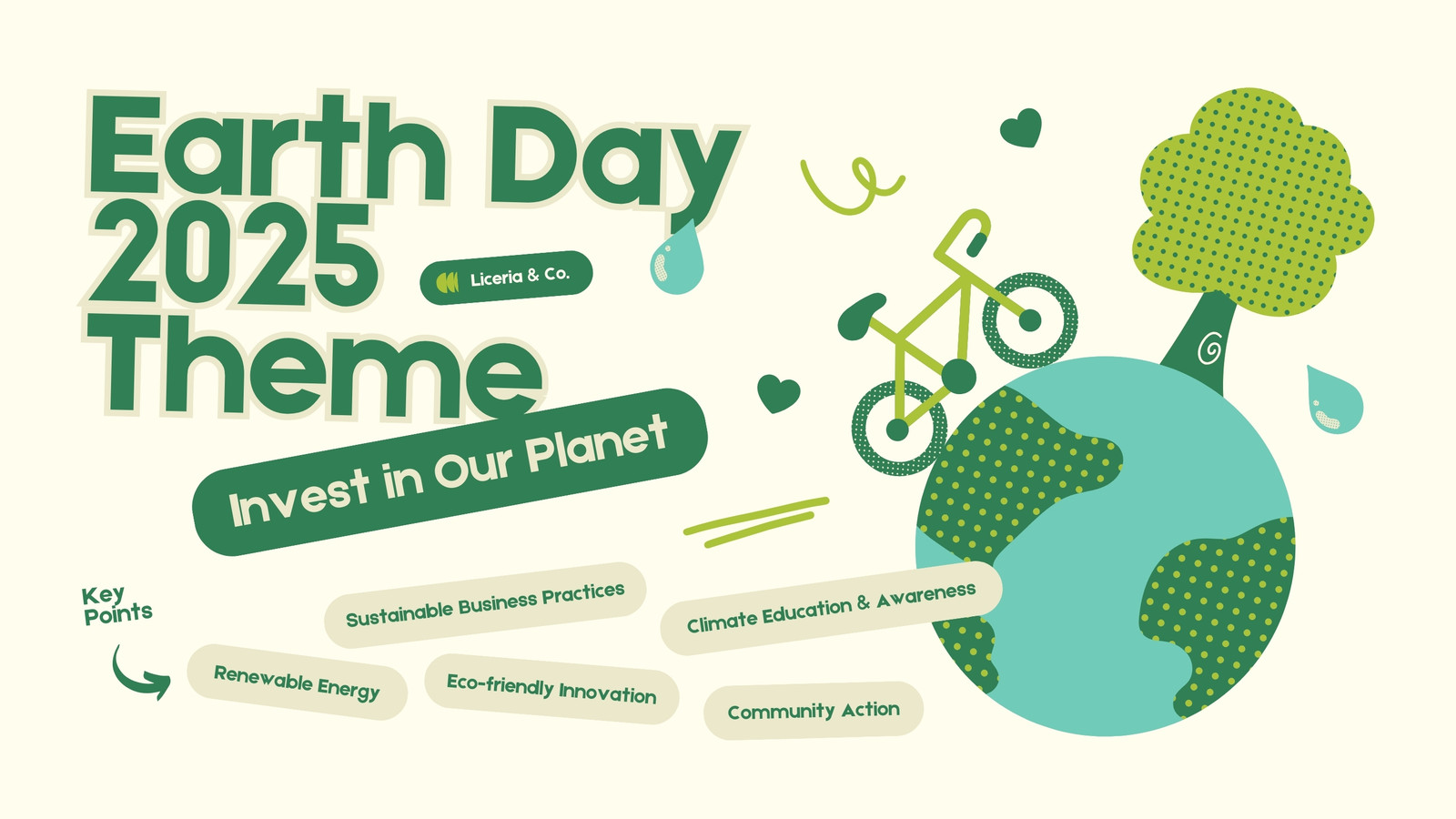 Earth Day 2025 Theme

Liceria & Co.

Invest in Our Planet

Key Points

Sustainable Business Practices

Climate Education & Awareness

Renewable Energy

Eco-friendly Innovation

Community Action